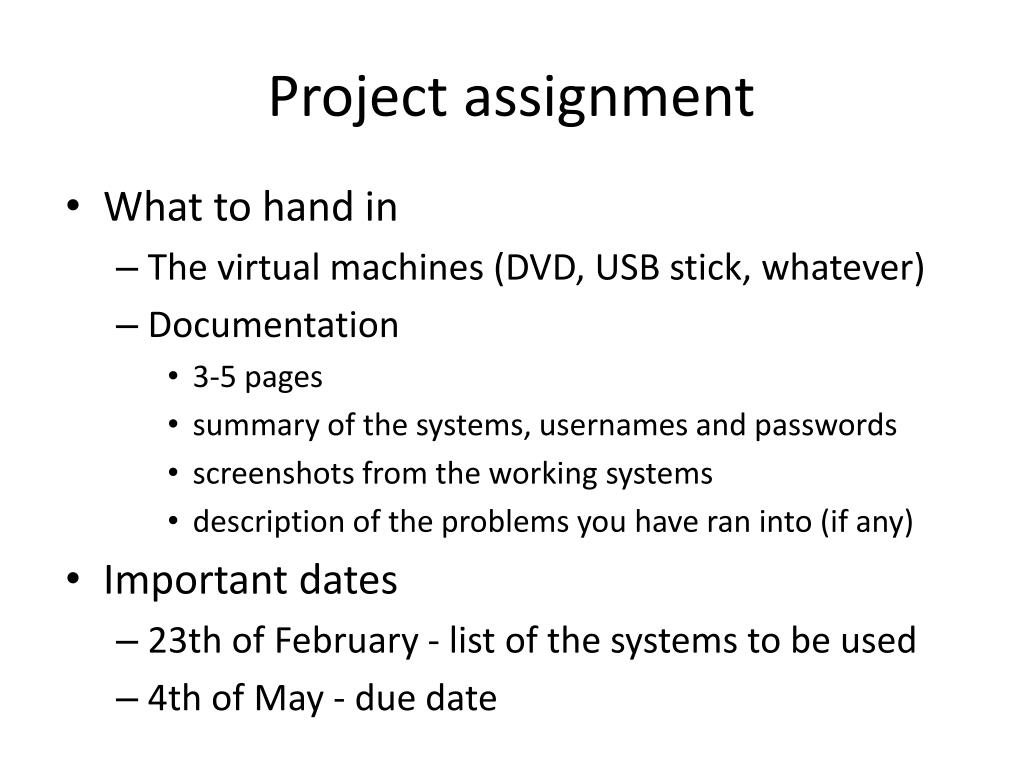 Project assignment

• What to hand in
– The virtual machines (DVD, USB stick, whatever)
– Documentation
• 3-5 pages
• summary of the systems, usernames and passwords
• screenshots from the working systems
• description of the problems you have ran into (if any)
• Important dates
– 23th of February - list of the systems to be used
– 4th of May - due date